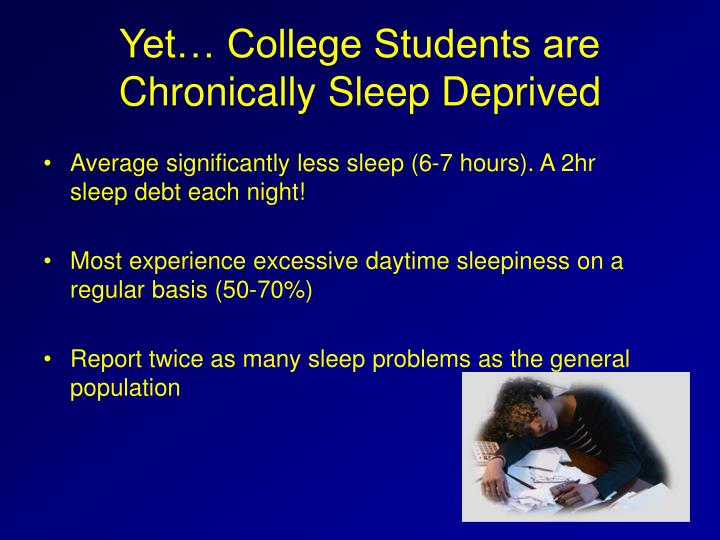 Yet… College Students are Chronically Sleep Deprived

• Average significantly less sleep (6-7 hours). A 2hr sleep debt each night!

• Most experience excessive daytime sleepiness on a regular basis (50-70%)

• Report twice as many sleep problems as the general population